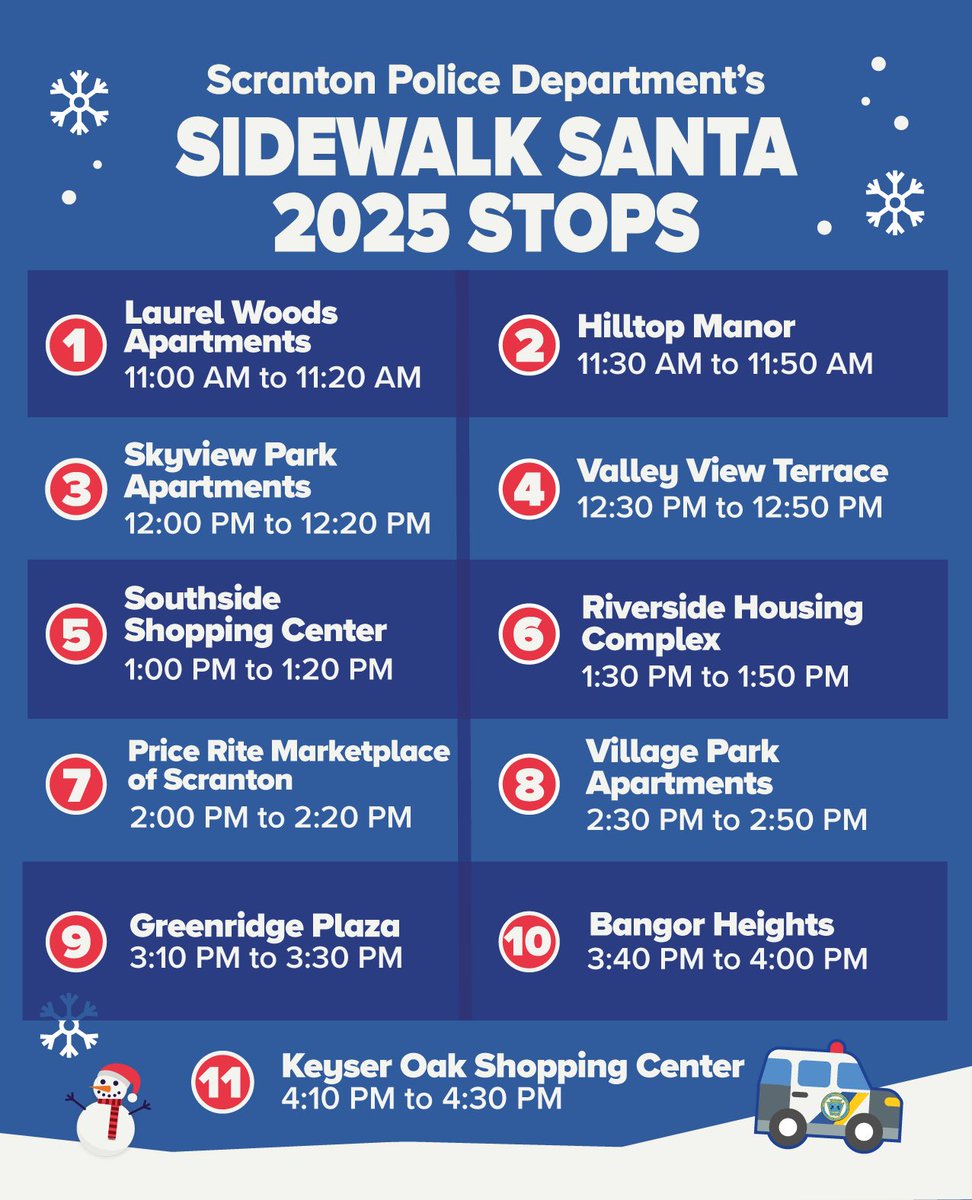 Scranton Police Department's
SIDEWALK SANTA 2025 STOPS

1 Laurel Woods Apartments
11:00 AM to 11:20 AM

2 Hilltop Manor
11:30 AM to 11:50 AM

3 Skyview Park Apartments
12:00 PM to 12:20 PM

4 Valley View Terrace
12:30 PM to 12:50 PM

5 Southside Shopping Center
1:00 PM to 1:20 PM

6 Riverside Housing Complex
1:30 PM to 1:50 PM

7 Price Rite Marketplace of Scranton
2:00 PM to 2:20 PM

8 Village Park Apartments
2:30 PM to 2:50 PM

9 Greenridge Plaza
3:10 PM to 3:30 PM

10 Bangor Heights
3:40 PM to 4:00 PM

11 Keyser Oak Shopping Center
4:10 PM to 4:30 PM